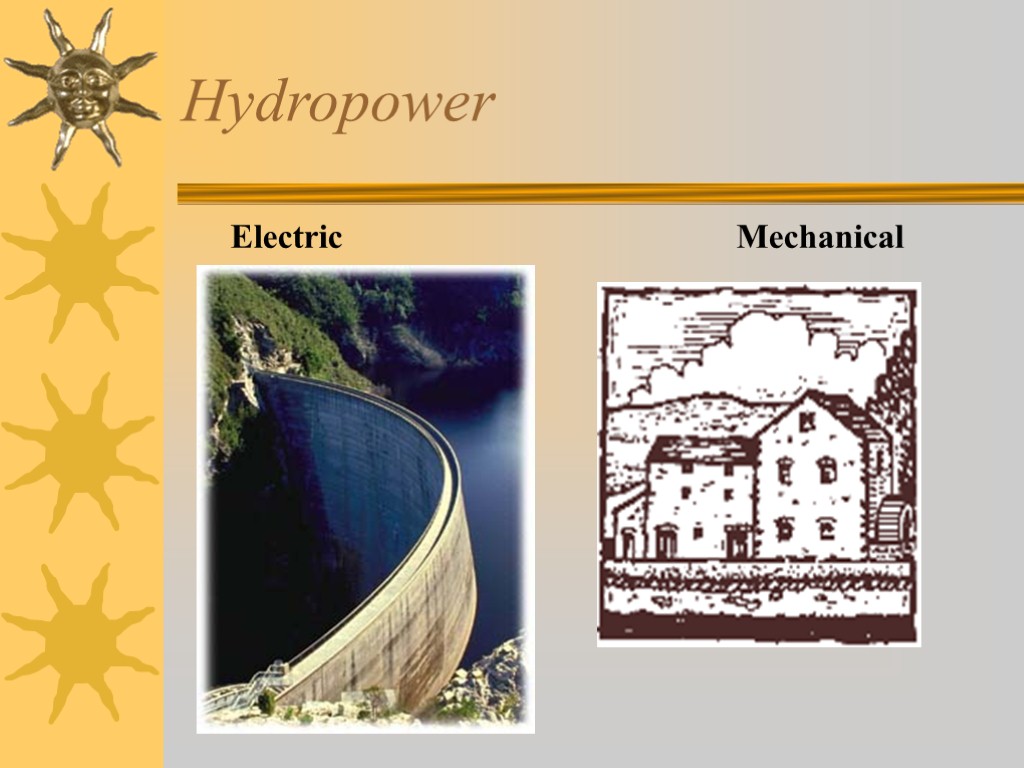 Hydropower

Electric

Mechanical